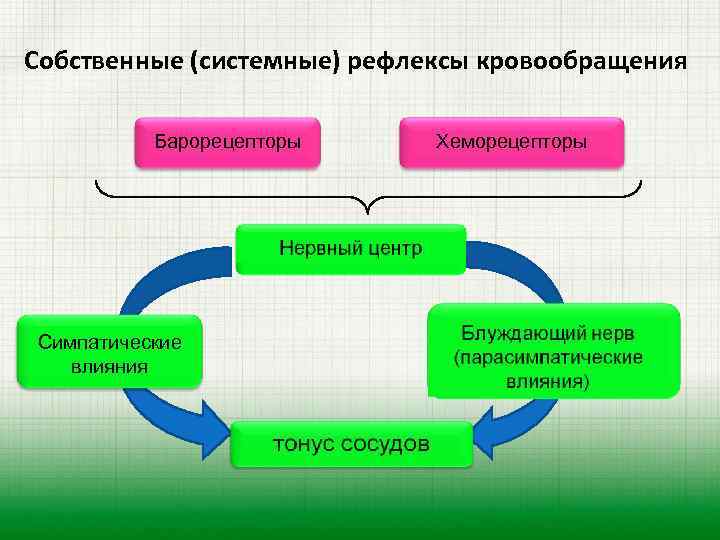 Собственные (системные) рефлексы кровообращения

Барорецепторы

Хеморецепторы

Нервный центр

Симпатические влияния

Блуждающий нерв (парасимпатические влияния)

тонус сосудов